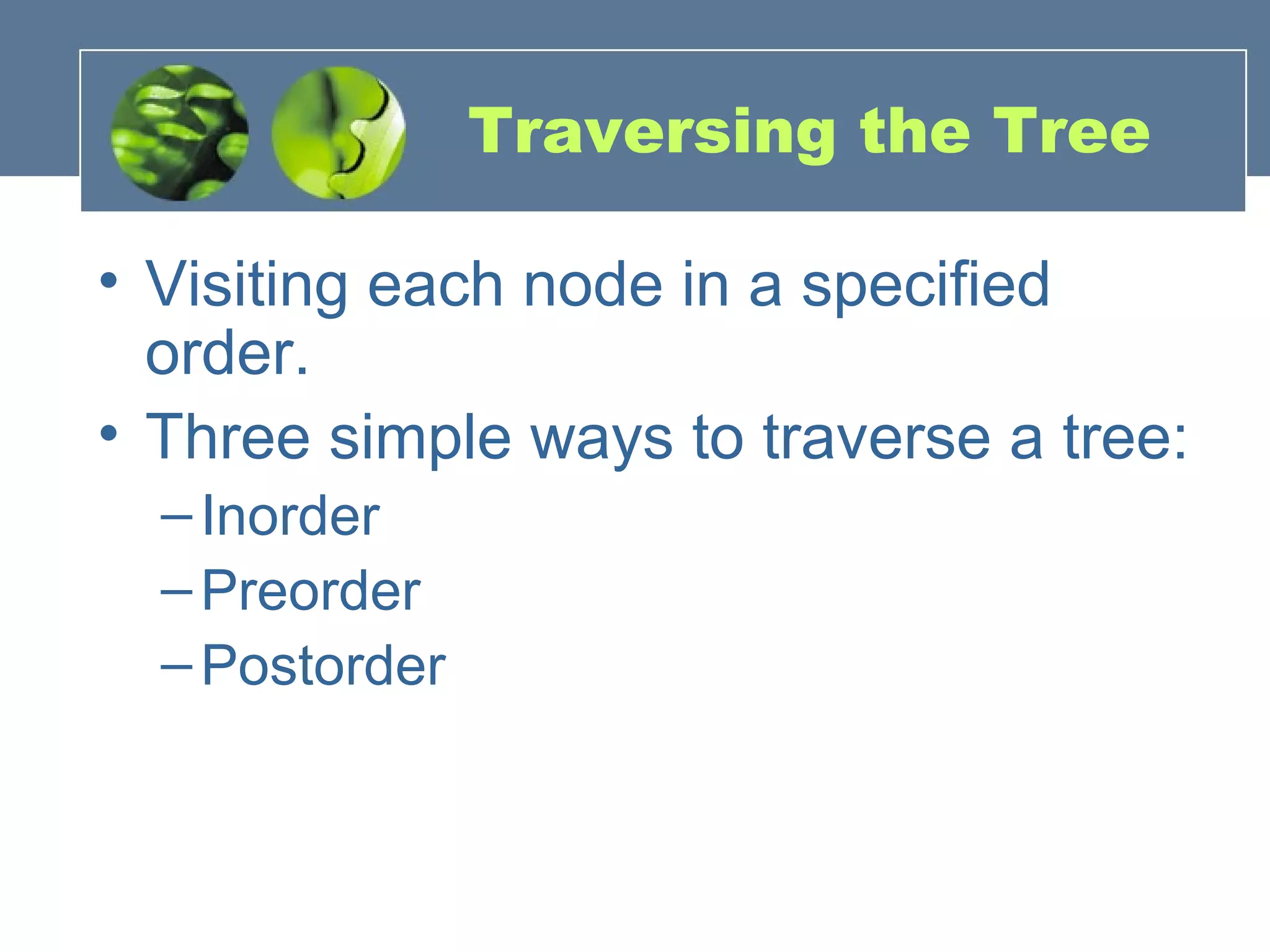 Traversing the Tree

• Visiting each node in a specified order.

• Three simple ways to traverse a tree:

– Inorder

– Preorder

– Postorder